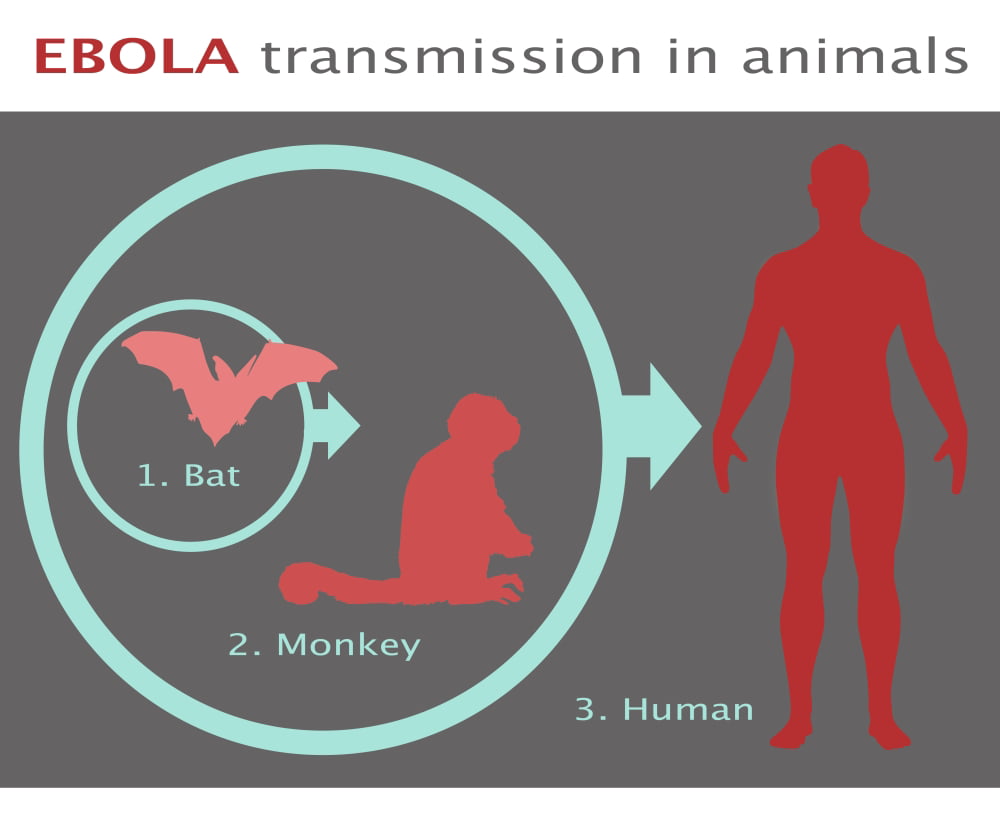 EBOLA transmission in animals

1. Bat

2. Monkey

3. Human